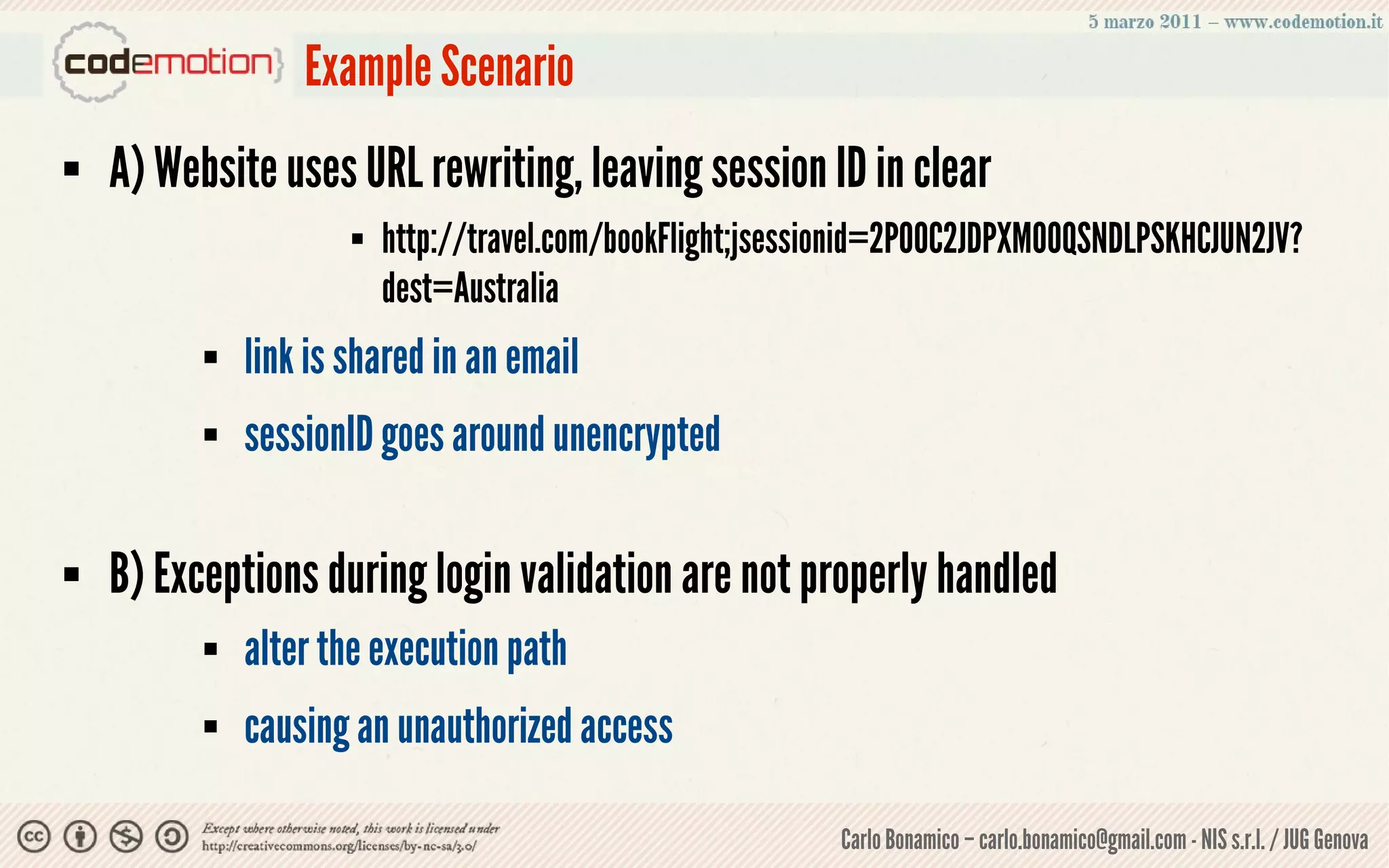 5 marzo 2011 – www.codemotion.it

codemotion

Example Scenario

▪ A) Website uses URL rewriting, leaving session ID in clear

▪ http://travel.com/bookFlight;jsessionid=2P0OC2JDPXM0OQSNDLPSKHCJUN2JV?dest=Australia

▪ link is shared in an email

▪ sessionID goes around unencrypted

▪ B) Exceptions during login validation are not properly handled

▪ alter the execution path

▪ causing an unauthorized access

Except where otherwise noted, this work is licensed under http://creativecommons.org/licenses/by-nc-sa/3.0/

Carlo Bonamico – carlo.bonamico@gmail.com - NIS s.r.l. / JUG Genova